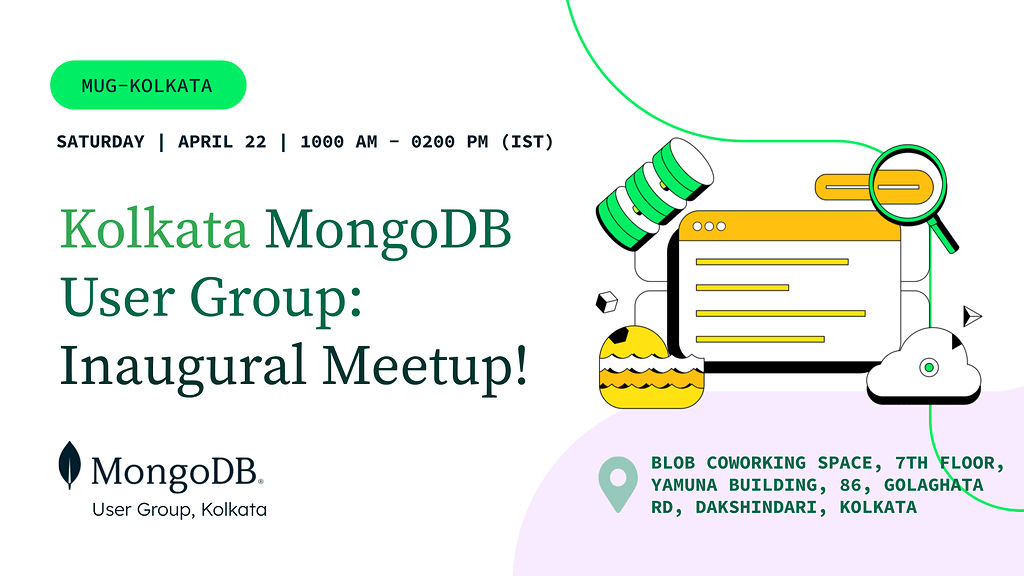 MUG-KOLKATA

SATURDAY | APRIL 22 | 1000 AM - 0200 PM (IST)

Kolkata MongoDB User Group: Inaugural Meetup!

MongoDB.
User Group, Kolkata

BLOB COWORKING SPACE, 7TH FLOOR, YAMUNA BUILDING, 86, GOLAGHATA RD, DAKSHINDARI, KOLKATA